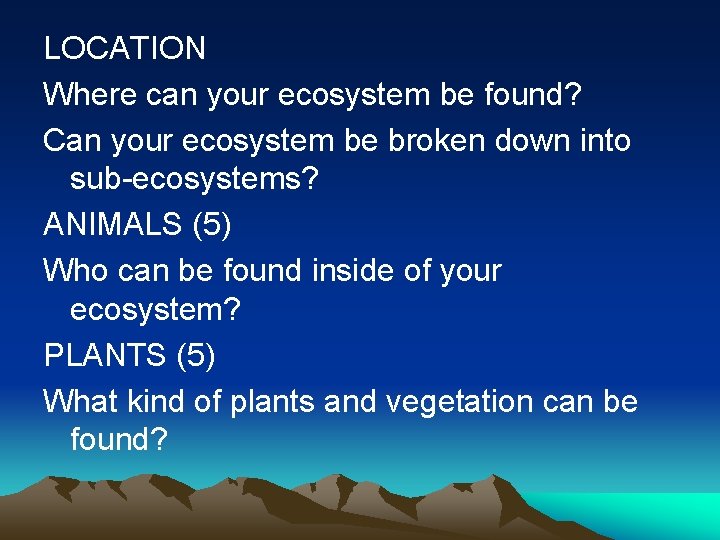 LOCATION

Where can your ecosystem be found?

Can your ecosystem be broken down into sub-ecosystems?

ANIMALS (5)

Who can be found inside of your ecosystem?

PLANTS (5)

What kind of plants and vegetation can be found?